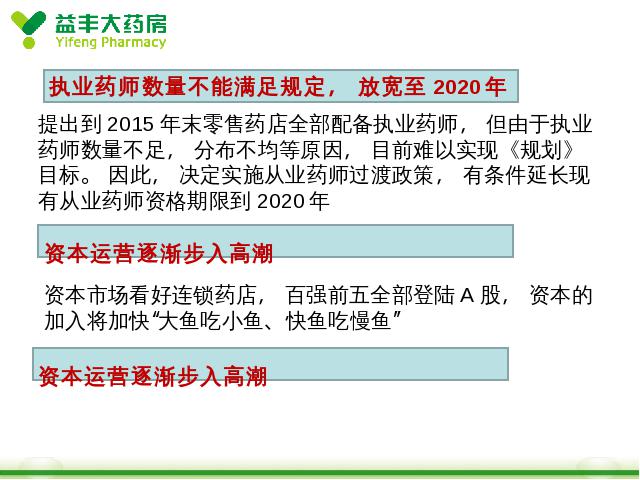 益丰大药房
Yifeng Pharmacy

执业药师数量不能满足规定， 放宽至 2020 年

提出到 2015 年末零售药店全部配备执业药师， 但由于执业药师数量不足， 分布不均等原因， 目前难以实现《规划》目标。 因此， 决定实施从业药师过渡政策， 有条件延长现有从业药师资格期限到 2020 年

资本运营逐渐步入高潮

资本市场看好连锁药店， 百强前五全部登陆 A 股， 资本的加入将加快“大鱼吃小鱼、快鱼吃慢鱼”

资本运营逐渐步入高潮